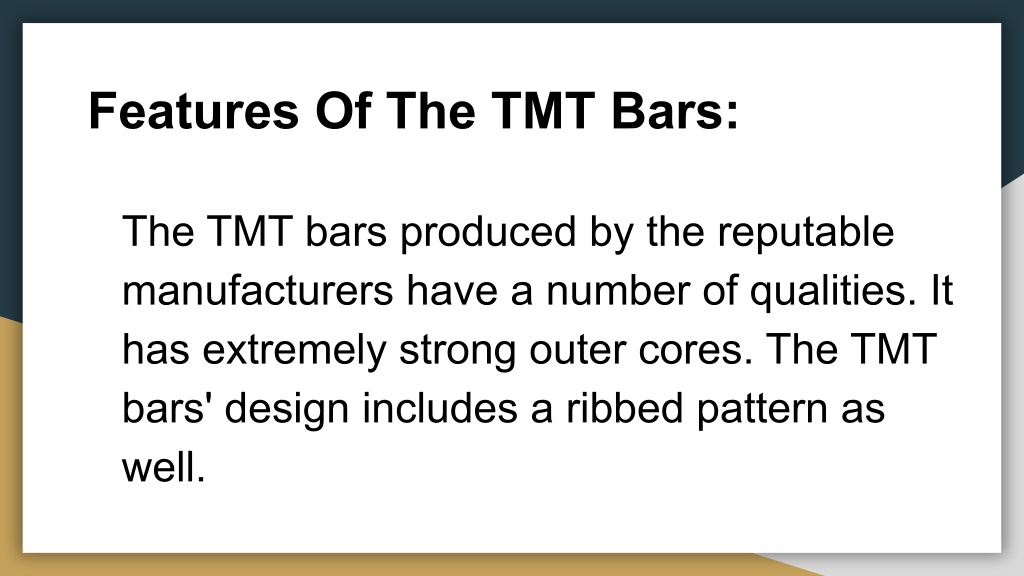 Features Of The TMT Bars:

The TMT bars produced by the reputable manufacturers have a number of qualities. It has extremely strong outer cores. The TMT bars' design includes a ribbed pattern as well.